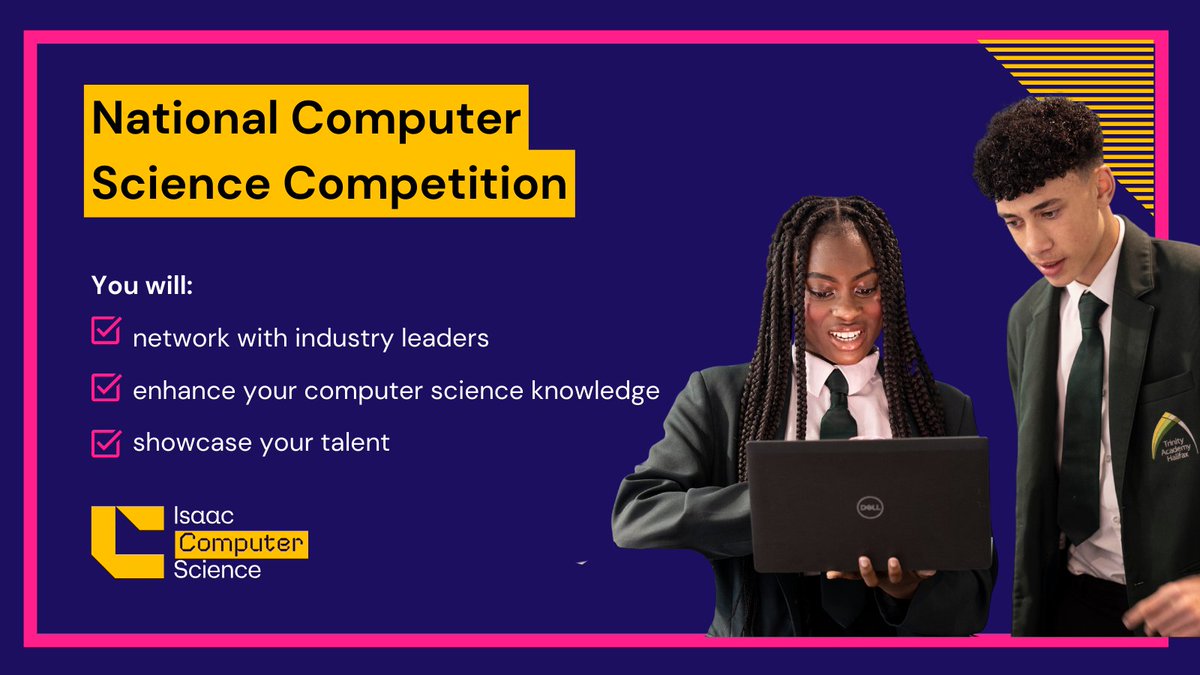 National Computer Science Competition

You will:

network with industry leaders

enhance your computer science knowledge

showcase your talent

Isaac Computer Science

DELL

Trinity Academy Halifax